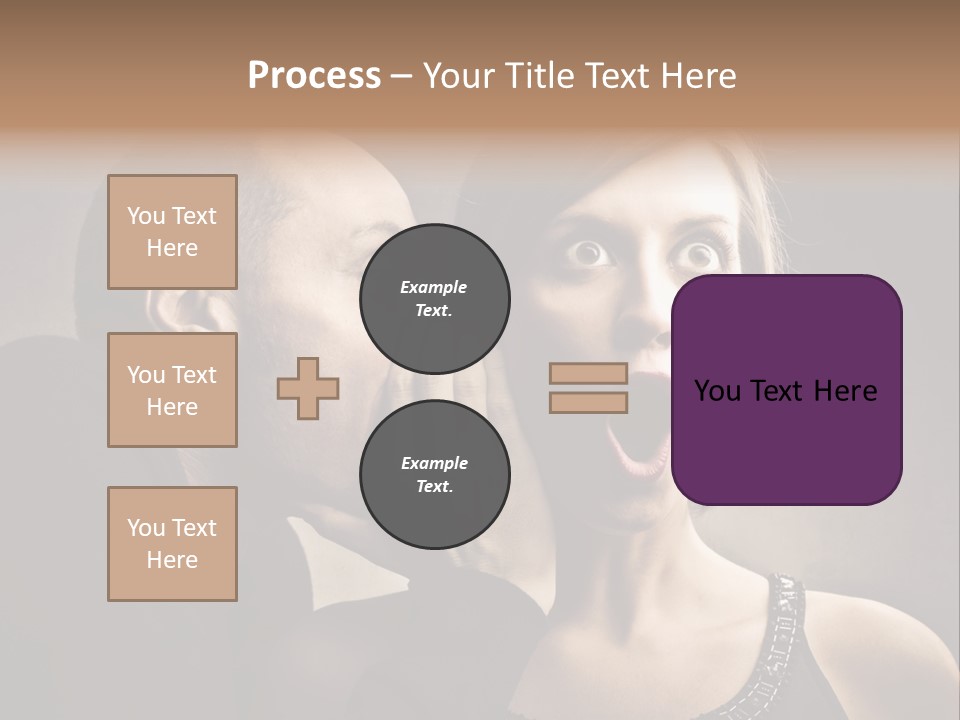 Process – Your Title Text Here

You Text Here

You Text Here

You Text Here

Example Text.

Example Text.

You Text Here